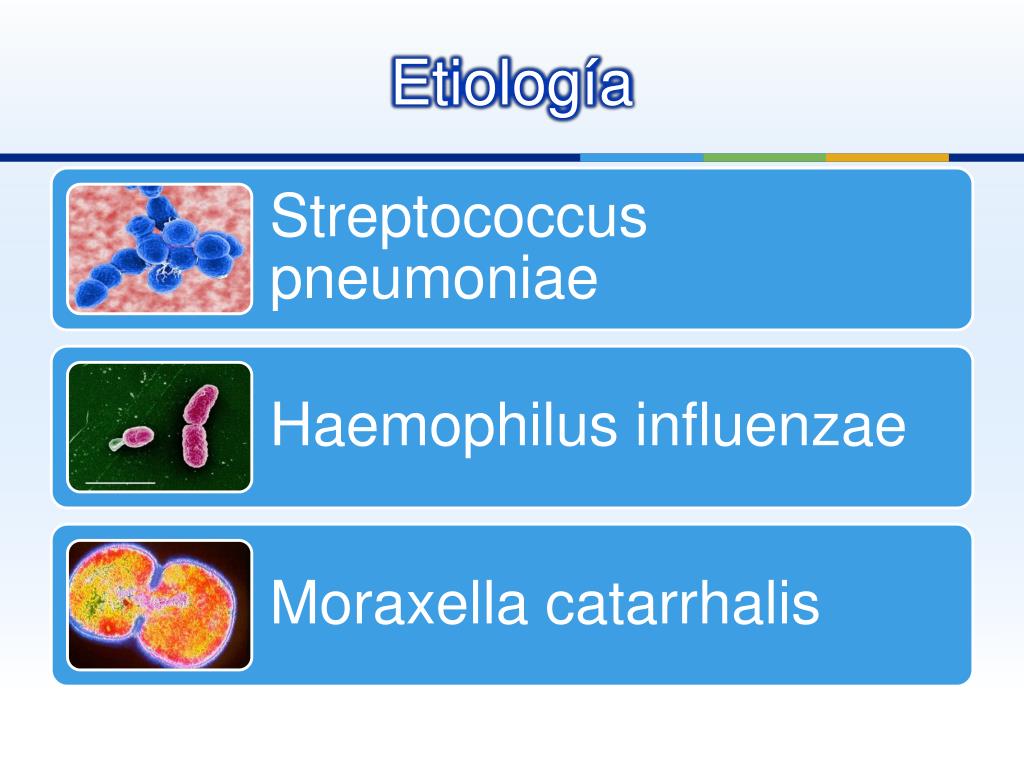 Etiología

Streptococcus pneumoniae

Haemophilus influenzae

Moraxella catarrhalis